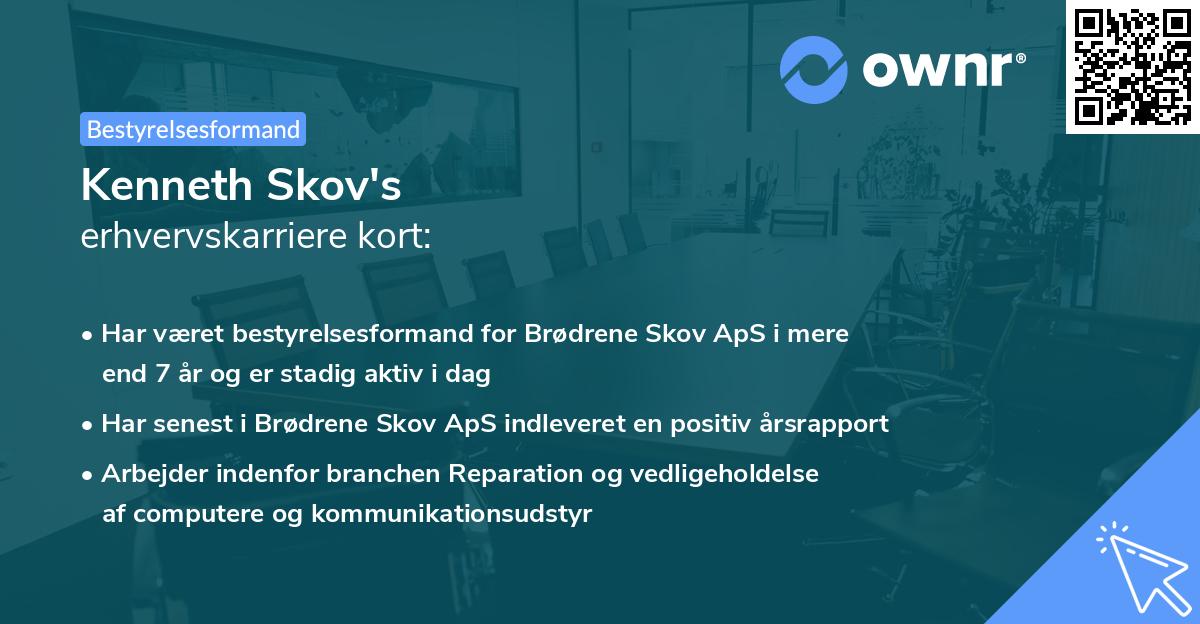 ownr®

Bestyrelsesformand

Kenneth Skov's
erhvervskarriere kort:

• Har været bestyrelsesformand for Brødrene Skov ApS i mere end 7 år og er stadig aktiv i dag
• Har senest i Brødrene Skov ApS indleveret en positiv årsrapport
• Arbejder indenfor branchen Reparation og vedligeholdelse af computere og kommunikationsudstyr